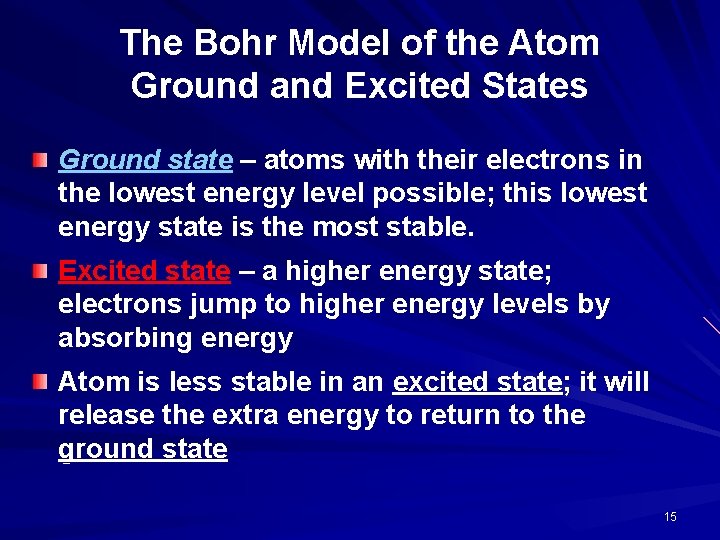 The Bohr Model of the Atom
Ground and Excited States

Ground state – atoms with their electrons in the lowest energy level possible; this lowest energy state is the most stable.

Excited state – a higher energy state; electrons jump to higher energy levels by absorbing energy

Atom is less stable in an excited state; it will release the extra energy to return to the ground state

15